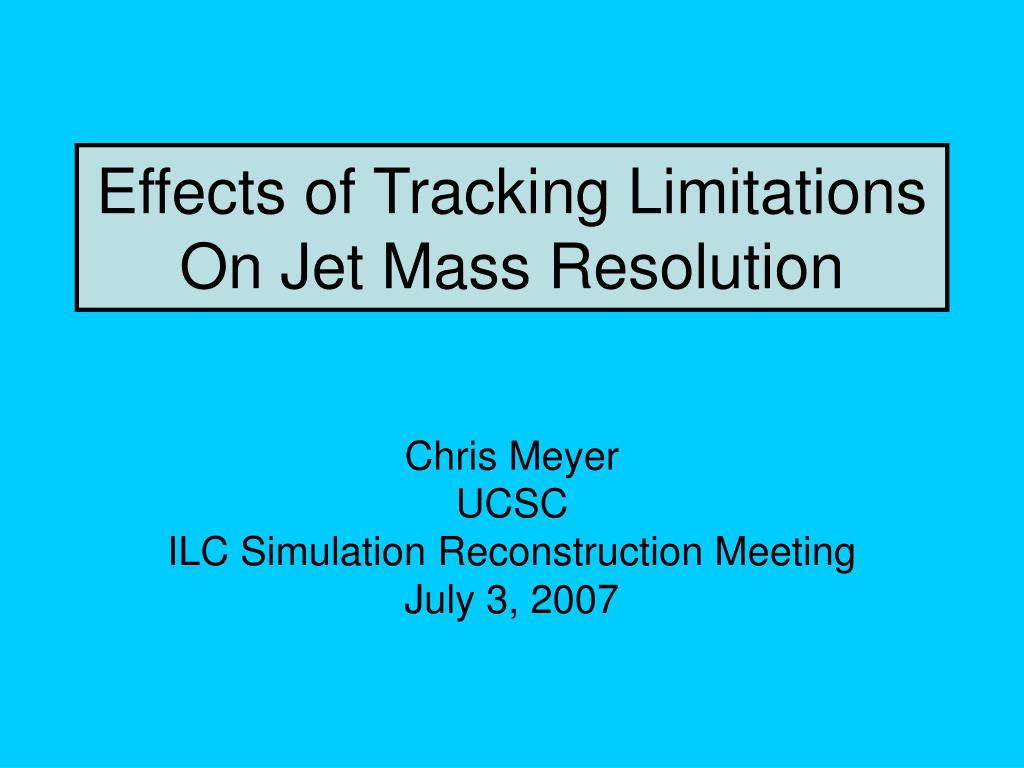 Effects of Tracking Limitations On Jet Mass Resolution

Chris Meyer
UCSC
ILC Simulation Reconstruction Meeting
July 3, 2007